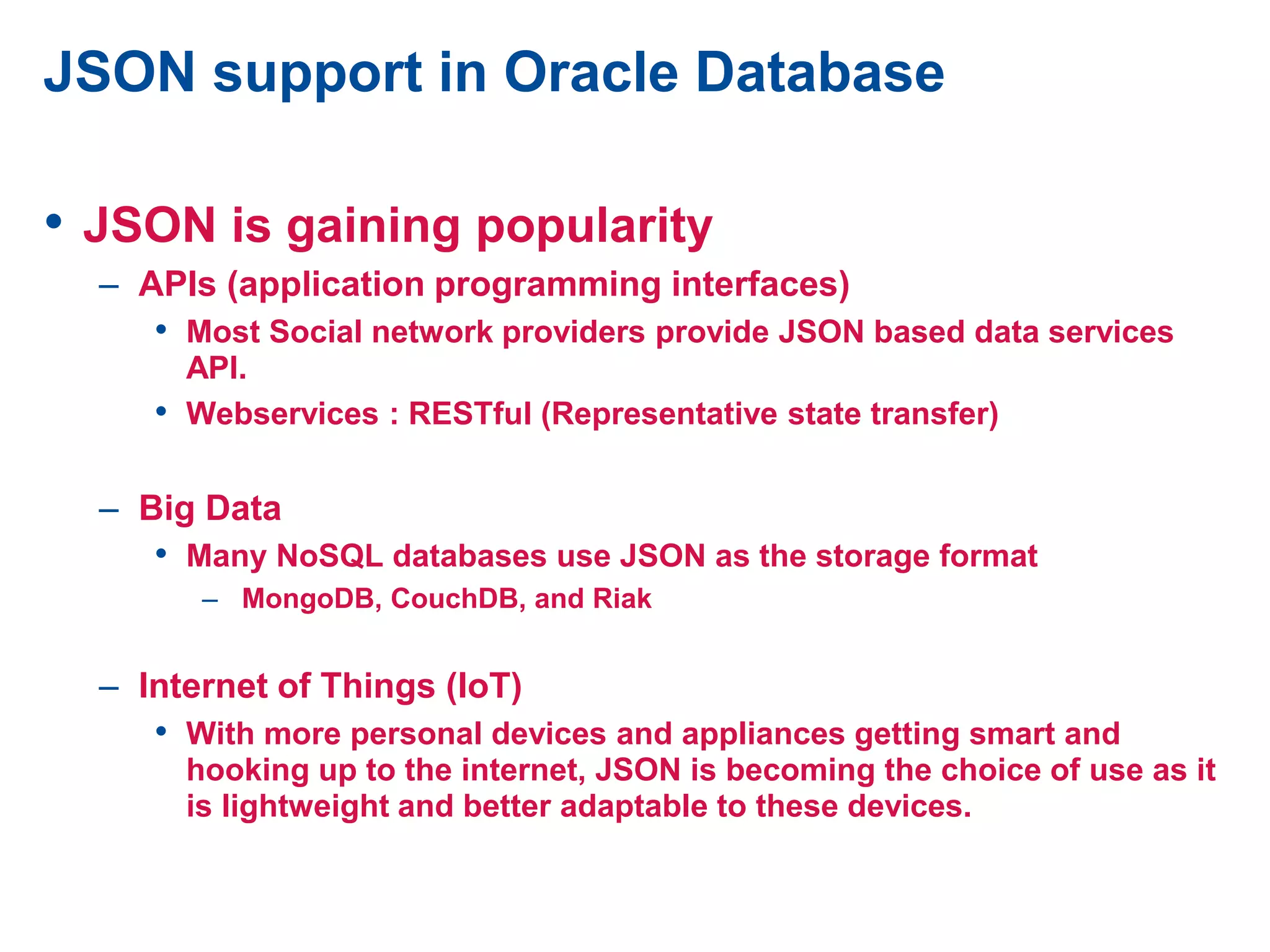 JSON support in Oracle Database

• JSON is gaining popularity
– APIs (application programming interfaces)
• Most Social network providers provide JSON based data services API.
• Webservices : RESTful (Representative state transfer)

– Big Data
• Many NoSQL databases use JSON as the storage format
– MongoDB, CouchDB, and Riak

– Internet of Things (IoT)
• With more personal devices and appliances getting smart and hooking up to the internet, JSON is becoming the choice of use as it is lightweight and better adaptable to these devices.